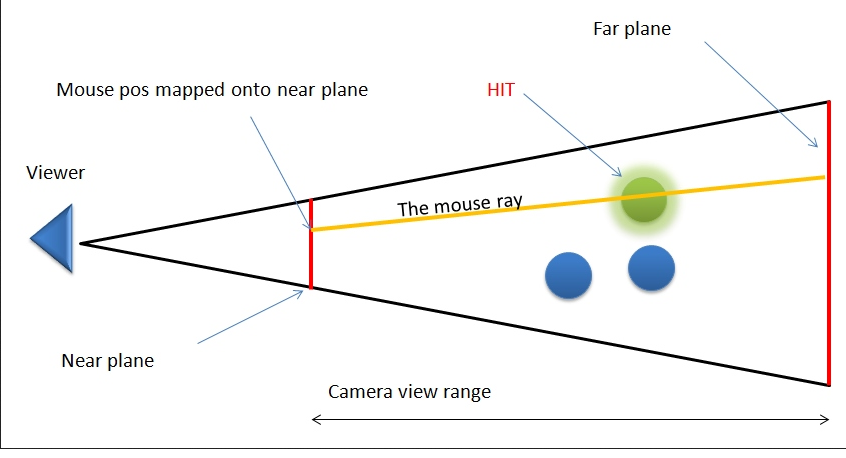 Far plane

Mouse pos mapped onto near plane

HIT

Viewer

The mouse ray

Near plane

Camera view range